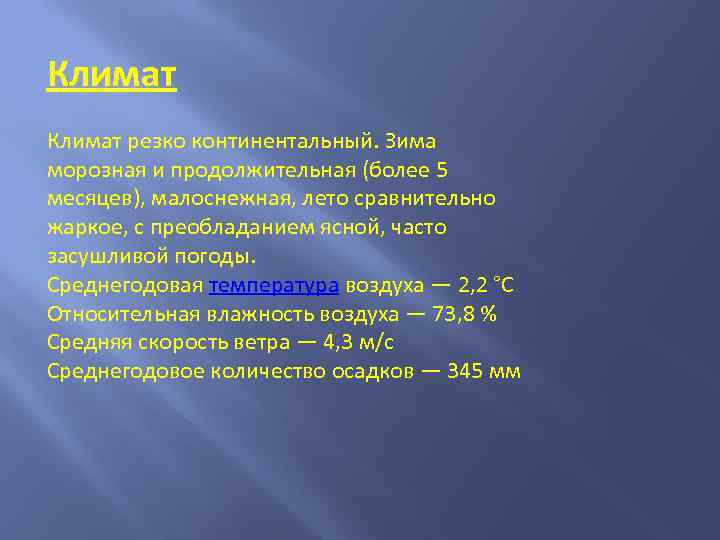 Климат

Климат резко континентальный. Зима морозная и продолжительная (более 5 месяцев), малоснежная, лето сравнительно жаркое, с преобладанием ясной, часто засушливой погоды.
Среднегодовая температура воздуха — 2,2 °C
Относительная влажность воздуха — 73,8 %
Средняя скорость ветра — 4,3 м/с
Среднегодовое количество осадков — 345 мм